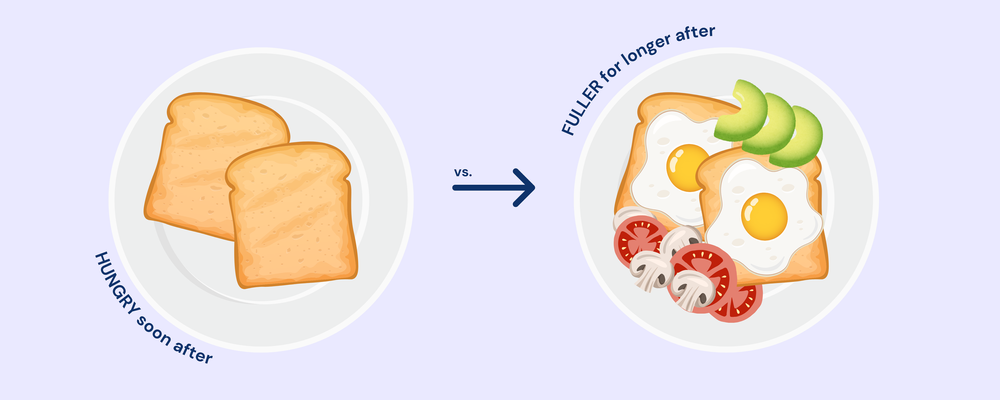 HUNGRY soon after

vs.

FULLER for longer after